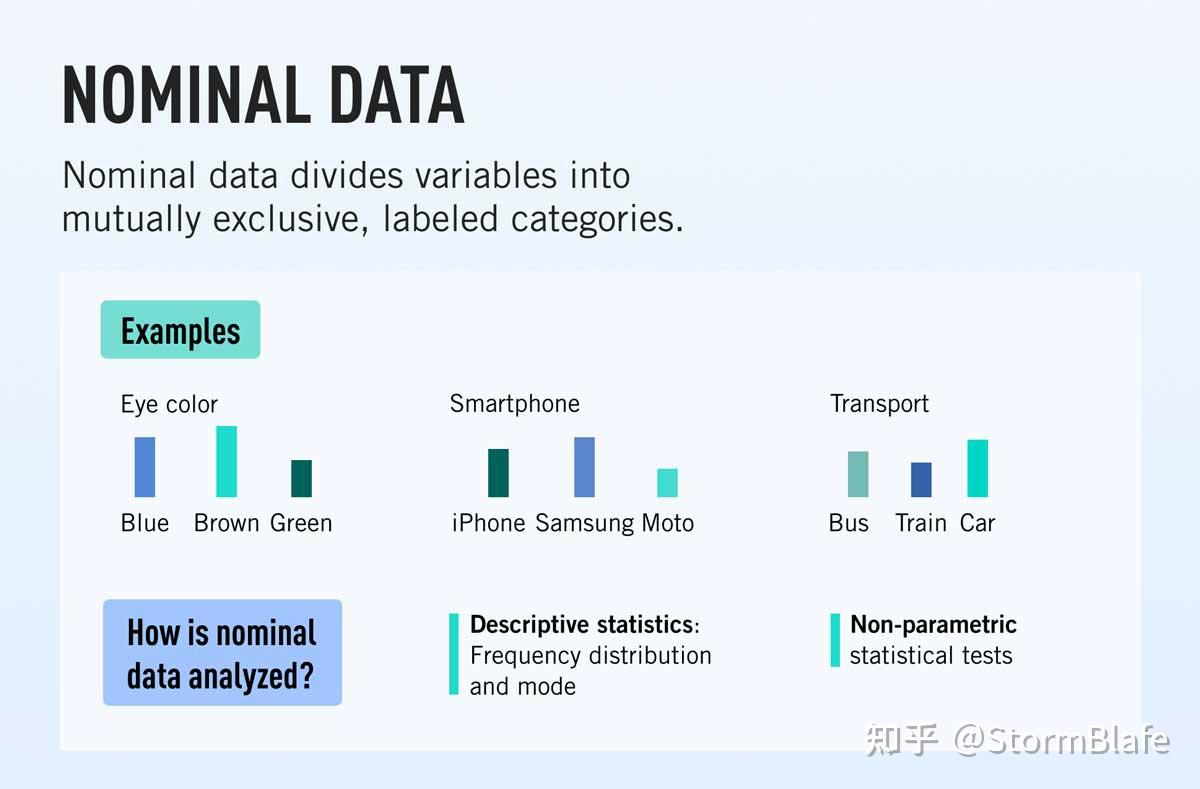 NOMINAL DATA

Nominal data divides variables into mutually exclusive, labeled categories.

Examples

Eye color

Blue Brown Green

Smartphone

iPhone Samsung Moto

Transport

Bus Train Car

How is nominal data analyzed?

Descriptive statistics: Frequency distribution and mode

Non-parametric statistical tests

知乎 @StormBlafe